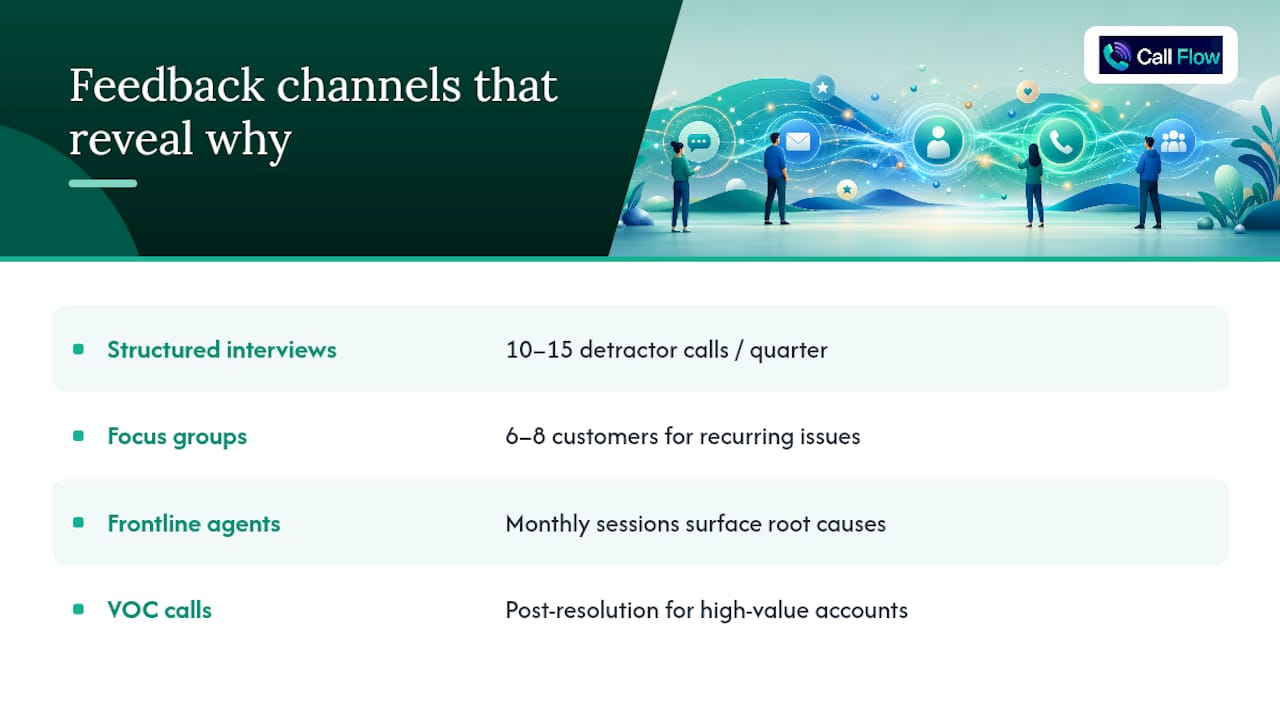 Feedback channels that reveal why

Call Flow

| | |
|---|---|
| Structured interviews | 10–15 detractor calls / quarter |
| Focus groups | 6–8 customers for recurring issues |
| Frontline agents | Monthly sessions surface root causes |
| VOC calls | Post-resolution for high-value accounts |